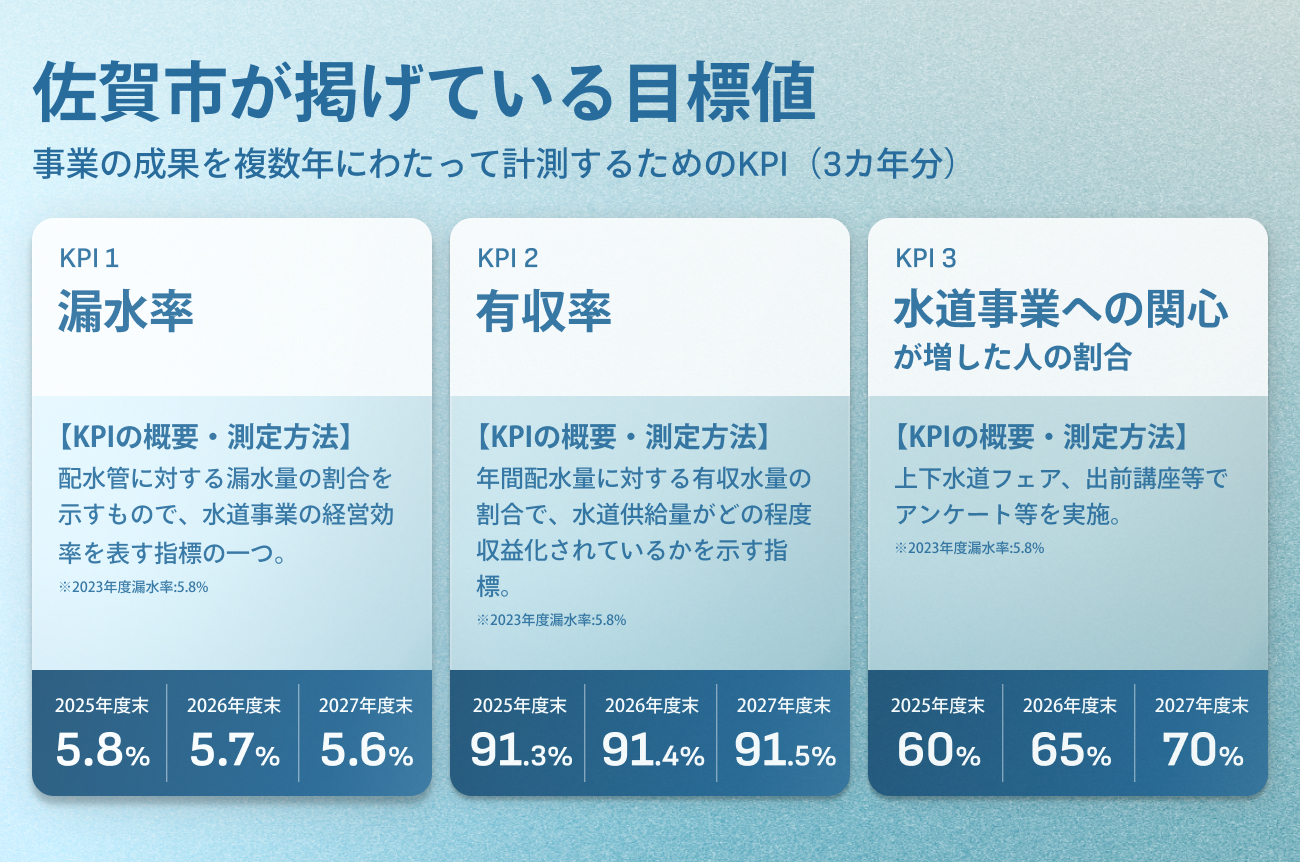 佐賀市が掲げている目標値

事業の成果を複数年にわたって計測するためのKPI（3カ年分）

KPI 1
漏水率

【KPIの概要・測定方法】
配水管に対する漏水量の割合を示すもので、水道事業の経営効率を表す指標の一つ。
※2023年度漏水率:5.8%

| 2025年度末 | 2026年度末 | 2027年度末 |
|---|---|---|
| 5.8% | 5.7% | 5.6% |

KPI 2
有収率

【KPIの概要・測定方法】
年間配水量に対する有収水量の割合で、水道供給量がどの程度収益化されているかを示す指標。
※2023年度漏水率:5.8%

| 2025年度末 | 2026年度末 | 2027年度末 |
|---|---|---|
| 91.3% | 91.4% | 91.5% |

KPI 3
水道事業への関心が増した人の割合

【KPIの概要・測定方法】
上下水道フェア、出前講座等でアンケート等を実施。
※2023年度漏水率:5.8%

| 2025年度末 | 2026年度末 | 2027年度末 |
|---|---|---|
| 60% | 65% | 70% |